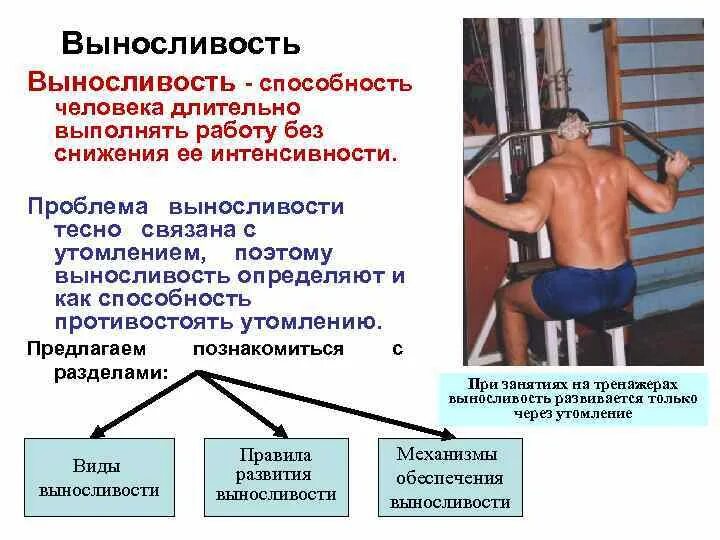 Выносливость

Выносливость - способность человека длительно выполнять работу без снижения ее интенсивности.

Проблема выносливости тесно связана с утомлением, поэтому выносливость определяют и как способность противостоять утомлению.

Предлагаем познакомиться с разделами:

При занятиях на тренажерах выносливость развивается только через утомление

Виды выносливости

Правила развития выносливости

Механизмы обеспечения выносливости